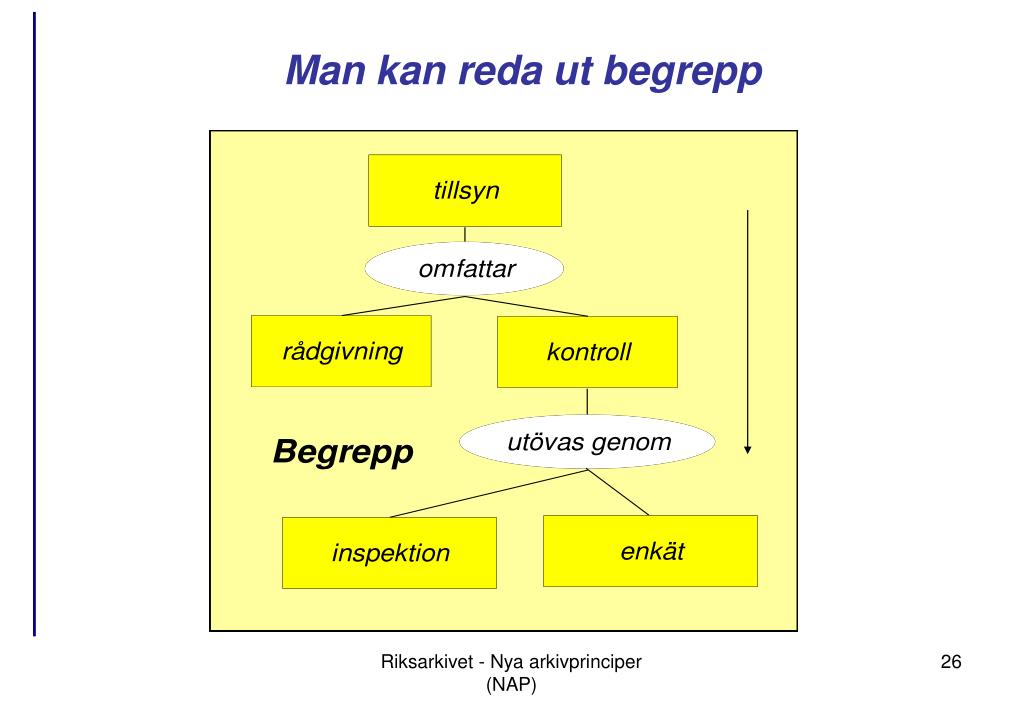 Man kan reda ut begrepp

tillsyn

omfattar

rådgivning

kontroll

Begrepp

utövas genom

inspektion

enkät

Riksarkivet - Nya arkivprinciper (NAP)

26